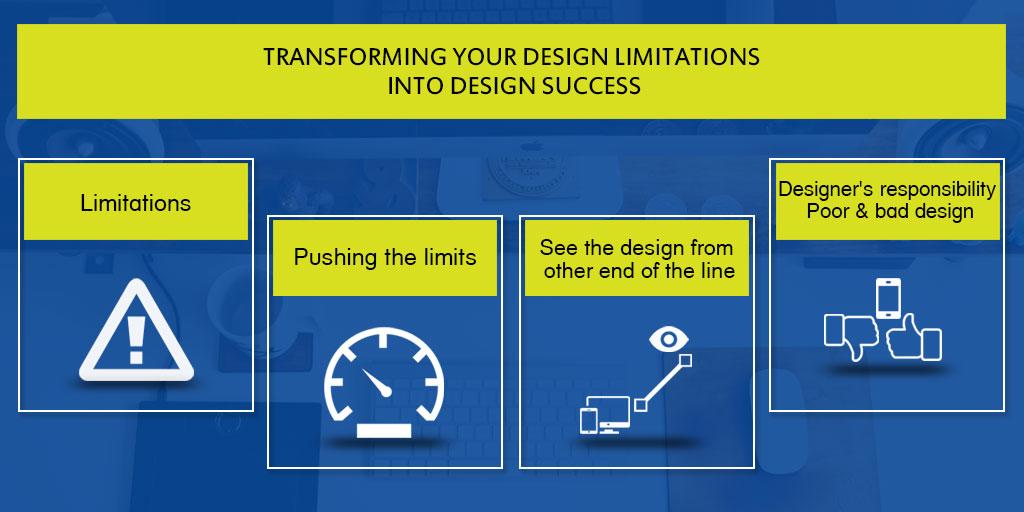 TRANSFORMING YOUR DESIGN LIMITATIONS INTO DESIGN SUCCESS

Limitations

Pushing the limits

See the design from other end of the line

Designer's responsibility
Poor & bad design